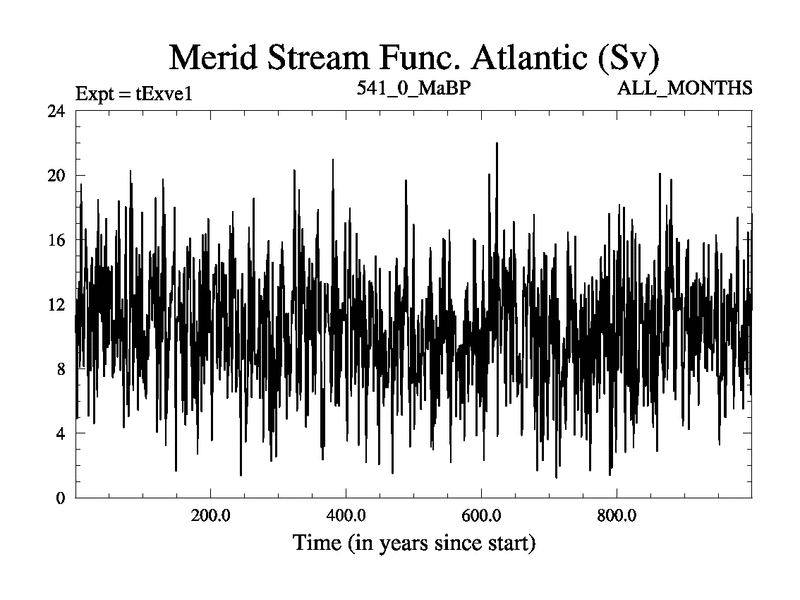 Merid Stream Func. Atlantic (Sv)

Expt = tExve1

541_0_MaBP

ALL_MONTHS

24
20
16
12
8
4
0

200.0
400.0
600.0
800.0

Time (in years since start)